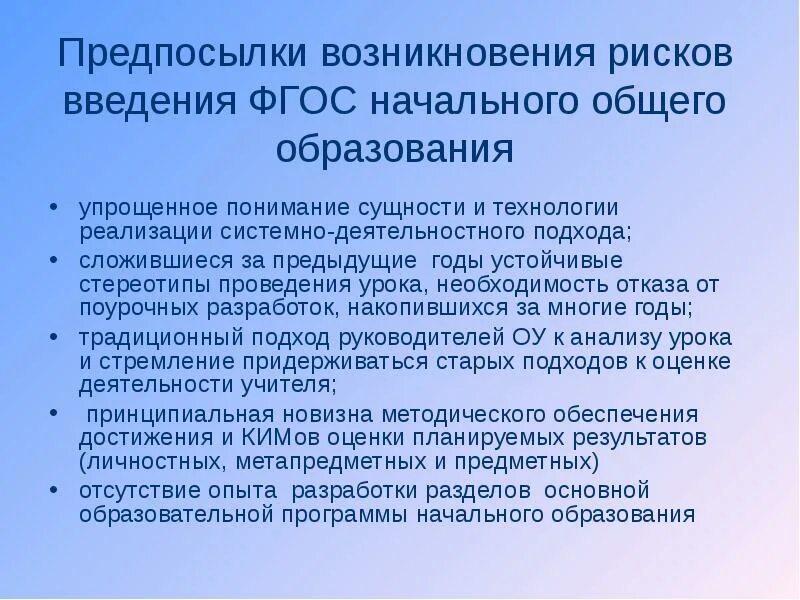 Предпосылки возникновения рисков введения ФГОС начального общего образования

• упрощенное понимание сущности и технологии реализации системно-деятельностного подхода;
• сложившиеся за предыдущие годы устойчивые стереотипы проведения урока, необходимость отказа от поурочных разработок, накопившихся за многие годы;
• традиционный подход руководителей ОУ к анализу урока и стремление придерживаться старых подходов к оценке деятельности учителя;
• принципиальная новизна методического обеспечения достижения и КИМов оценки планируемых результатов (личностных, метапредметных и предметных)
• отсутствие опыта разработки разделов основной образовательной программы начального образования